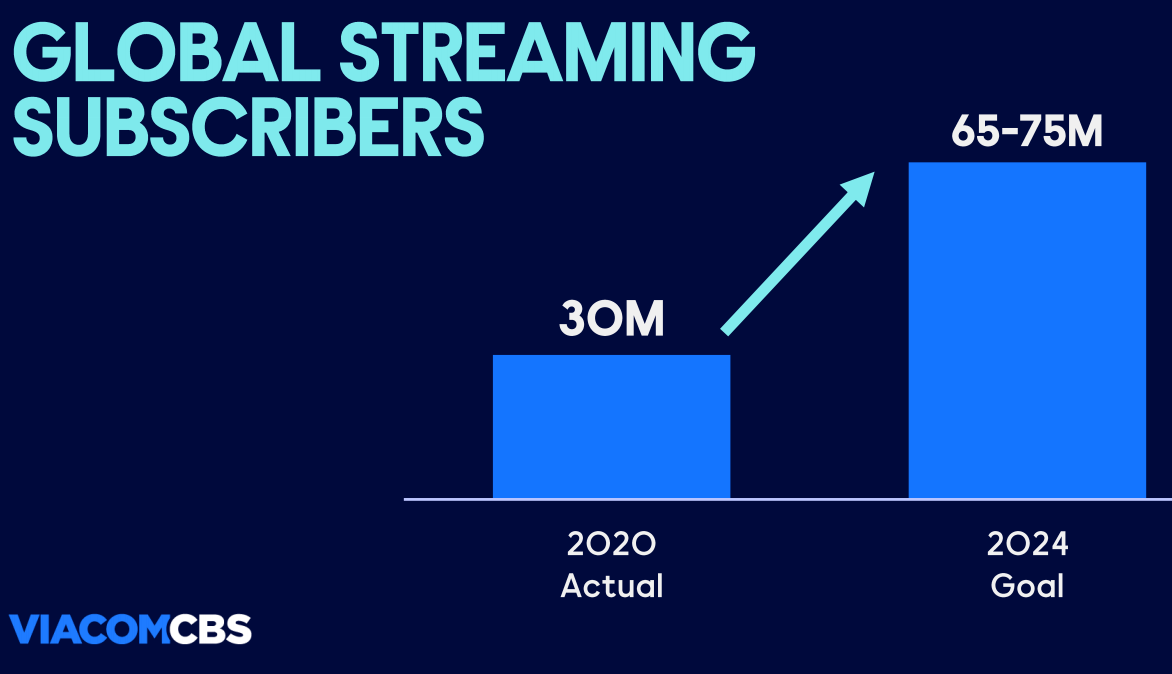 GLOBAL STREAMING SUBSCRIBERS

30M

65-75M

2020
Actual

2024
Goal

VIACOMCBS